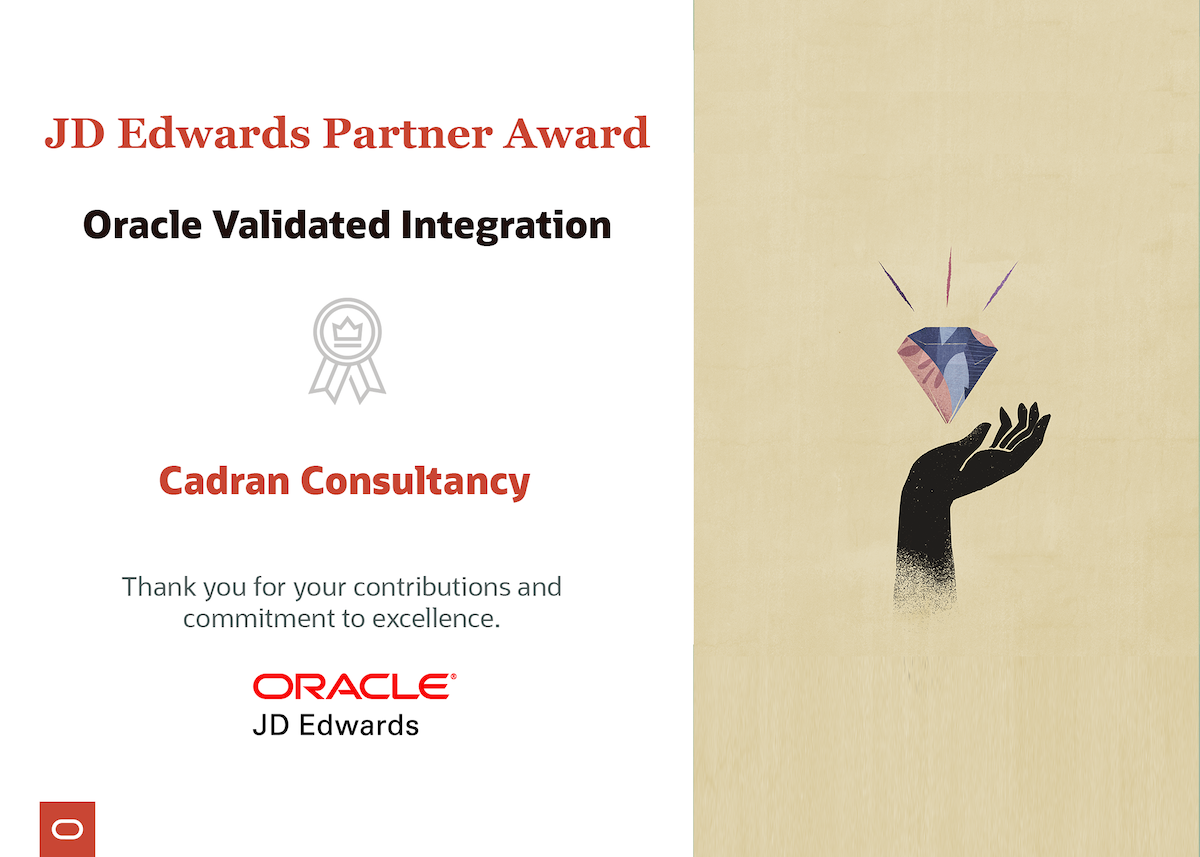 JD Edwards Partner Award

Oracle Validated Integration

Cadran Consultancy

Thank you for your contributions and commitment to excellence.

ORACLE®
JD Edwards